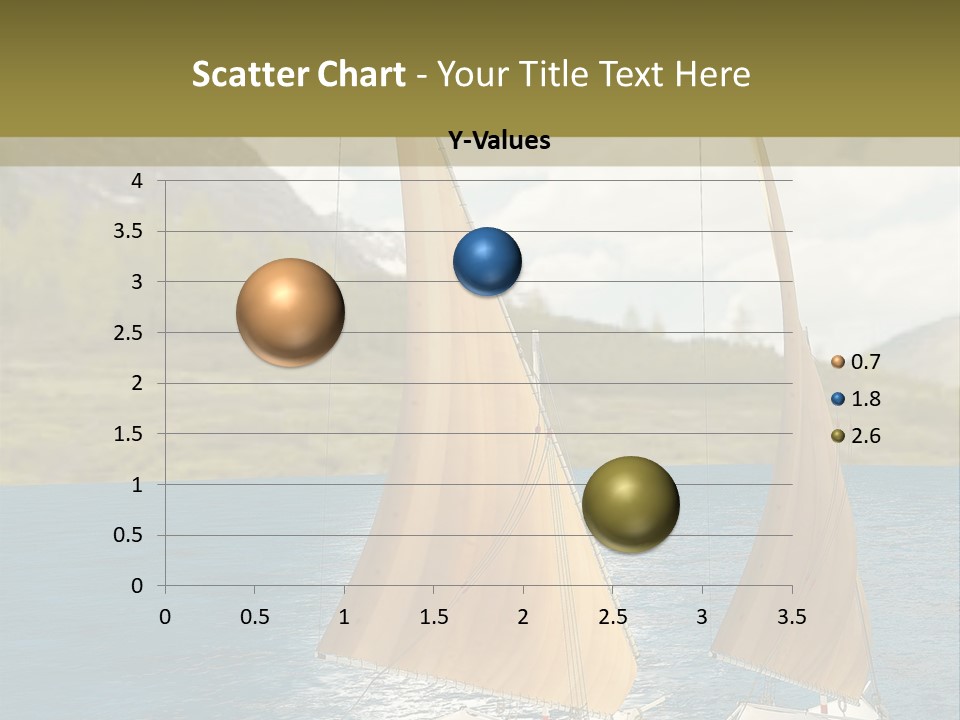 Scatter Chart - Your Title Text Here

Y-Values

4
3.5
3
2.5
2
1.5
1
0.5
0

0 0.5 1 1.5 2 2.5 3 3.5

0.7
1.8
2.6